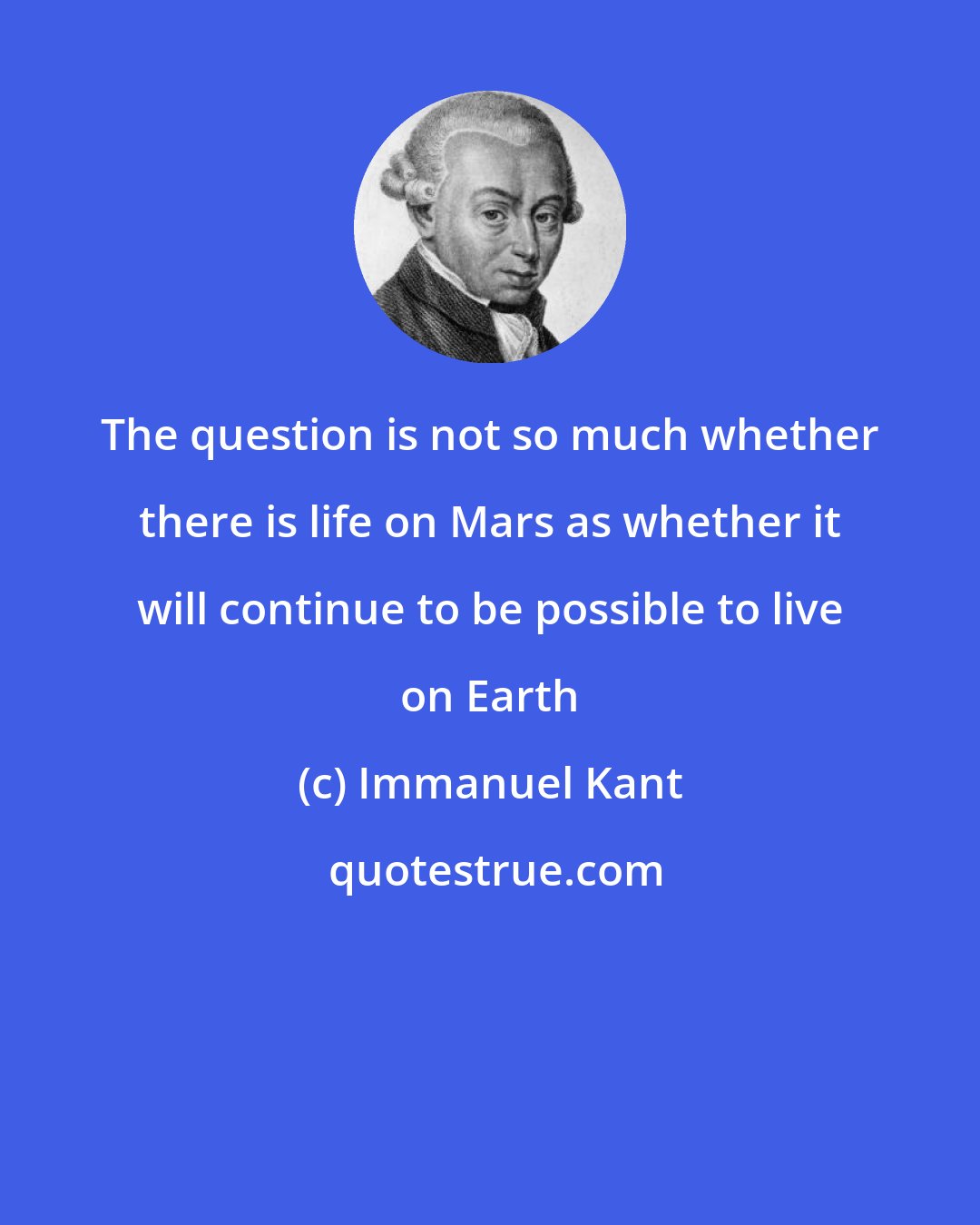 The question is not so much whether there is life on Mars as whether it will continue to be possible to live on Earth

(c) Immanuel Kant

quotestrue.com